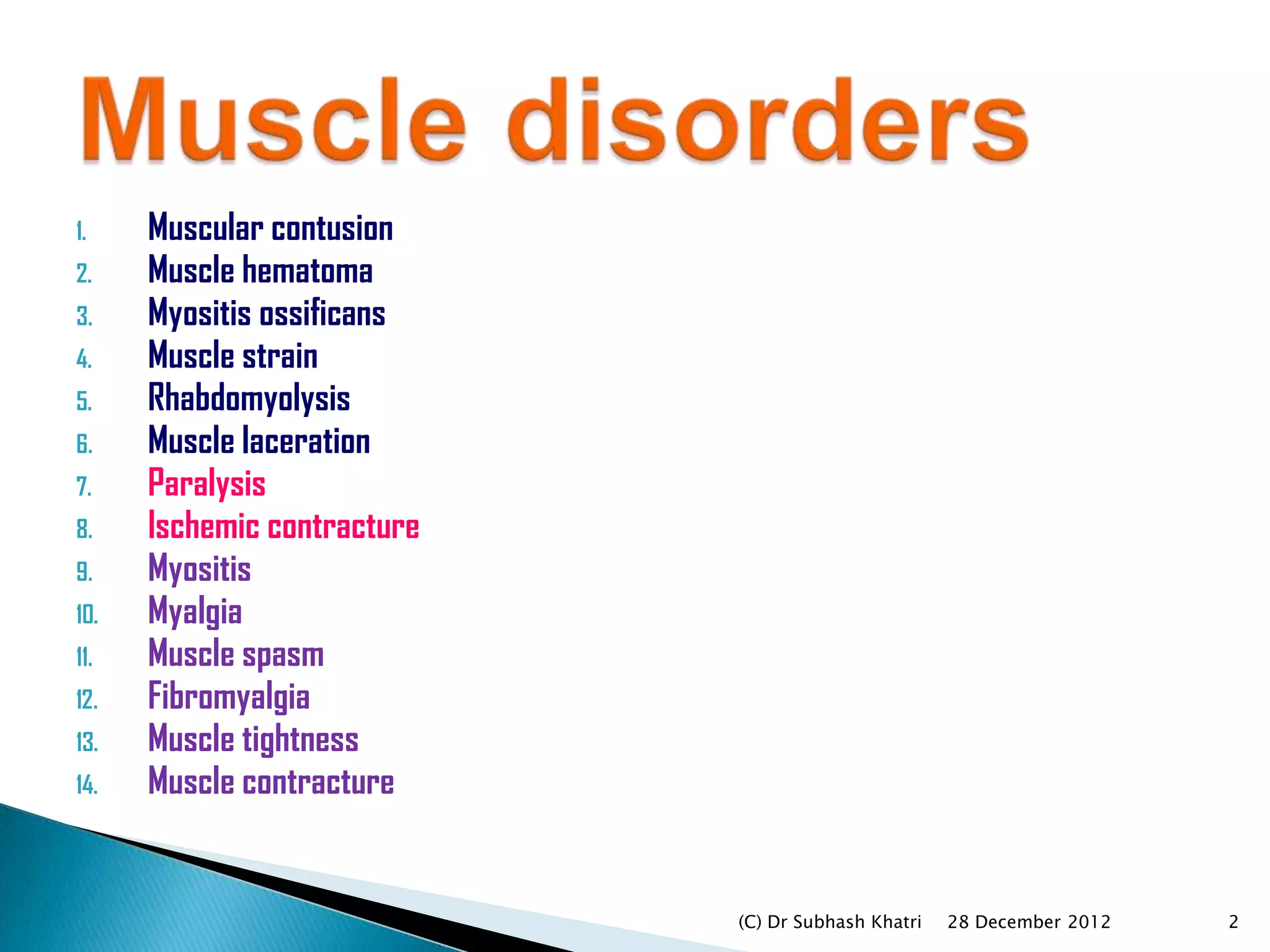 Muscle disorders

1. Muscular contusion
2. Muscle hematoma
3. Myositis ossificans
4. Muscle strain
5. Rhabdomyolysis
6. Muscle laceration
7. Paralysis
8. Ischemic contracture
9. Myositis
10. Myalgia
11. Muscle spasm
12. Fibromyalgia
13. Muscle tightness
14. Muscle contracture

(C) Dr Subhash Khatri 28 December 2012 2